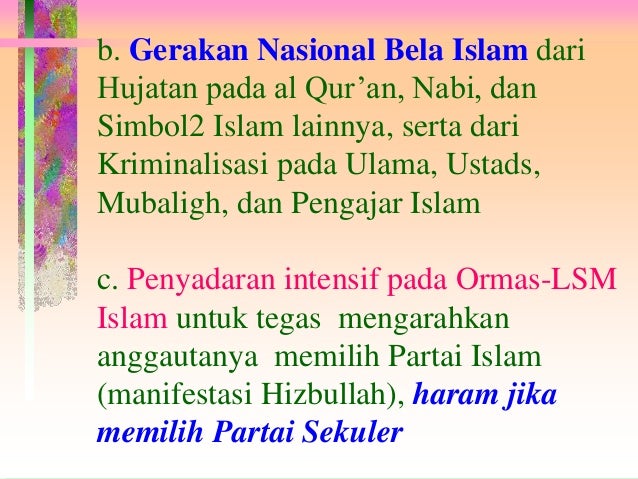 b. Gerakan Nasional Bela Islam dari Hujatan pada al Qur’an, Nabi, dan Simbol2 Islam lainnya, serta dari Kriminalisasi pada Ulama, Ustads, Mubaligh, dan Pengajar Islam

c. Penyadaran intensif pada Ormas-LSM Islam untuk tegas mengarahkan anggautanya memilih Partai Islam (manifestasi Hizbullah), haram jika memilih Partai Sekuler